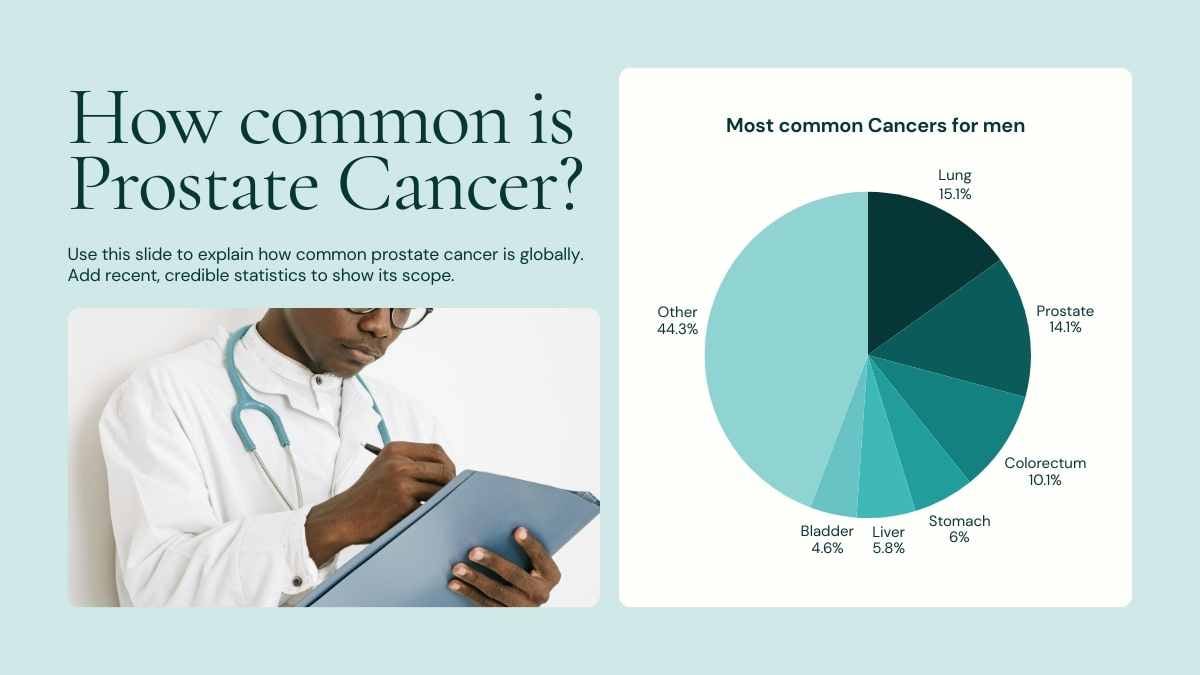 How common is Prostate Cancer?

Use this slide to explain how common prostate cancer is globally. Add recent, credible statistics to show its scope.

Most common Cancers for men

Lung
15.1%

Prostate
14.1%

Colorectum
10.1%

Stomach
6%

Liver
5.8%

Bladder
4.6%

Other
44.3%